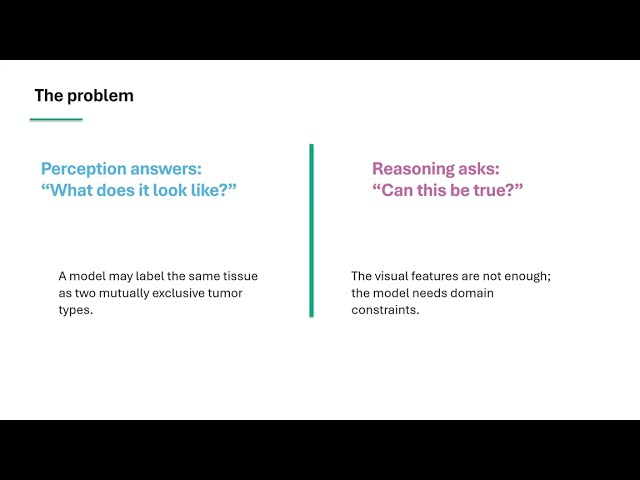 The problem

Perception answers:
“What does it look like?”

A model may label the same tissue as two mutually exclusive tumor types.

Reasoning asks:
“Can this be true?”

The visual features are not enough; the model needs domain constraints.